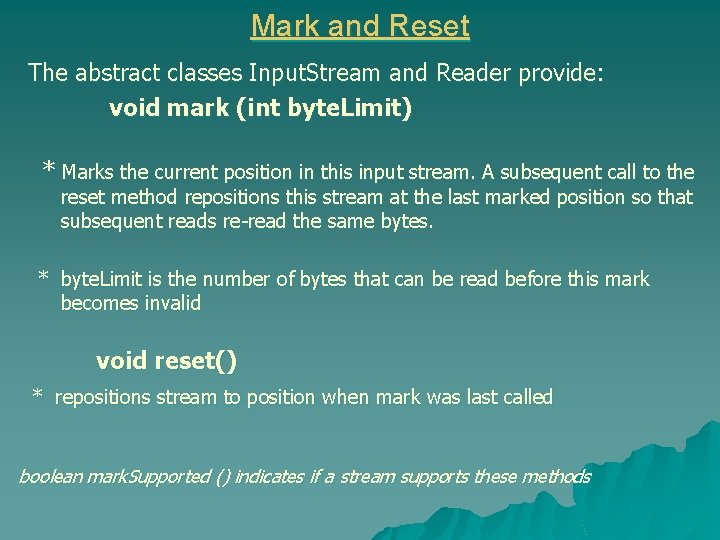 Mark and Reset

The abstract classes InputStream and Reader provide:

void mark (int byteLimit)

* Marks the current position in this input stream. A subsequent call to the reset method repositions this stream at the last marked position so that subsequent reads re-read the same bytes.

* byteLimit is the number of bytes that can be read before this mark becomes invalid

void reset()

* repositions stream to position when mark was last called

boolean markSupported () indicates if a stream supports these methods